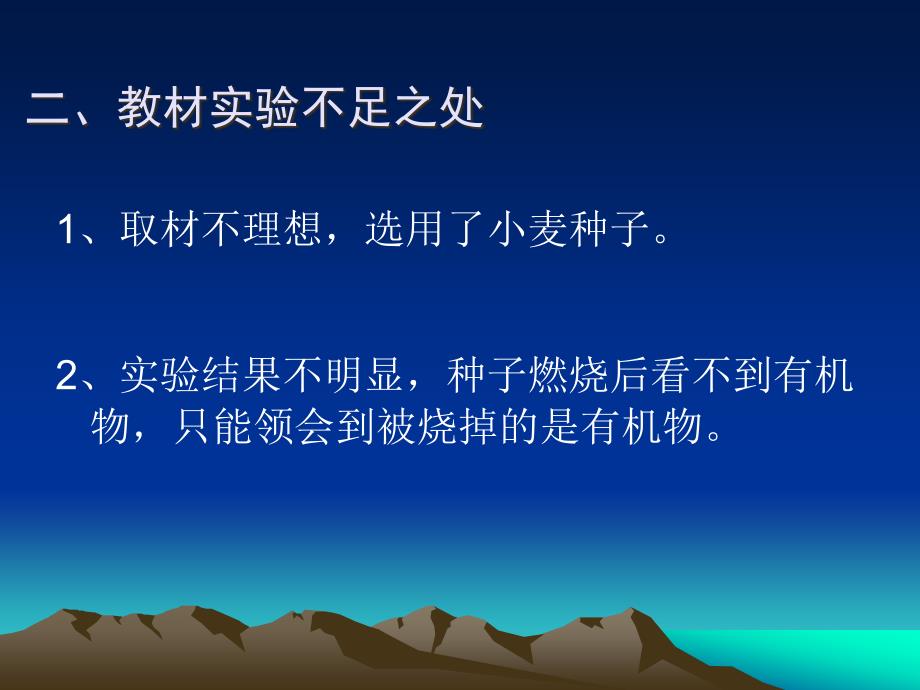 二、教材实验不足之处

1、取材不理想，选用了小麦种子。

2、实验结果不明显，种子燃烧后看不到有机物，只能领会到被烧掉的是有机物。